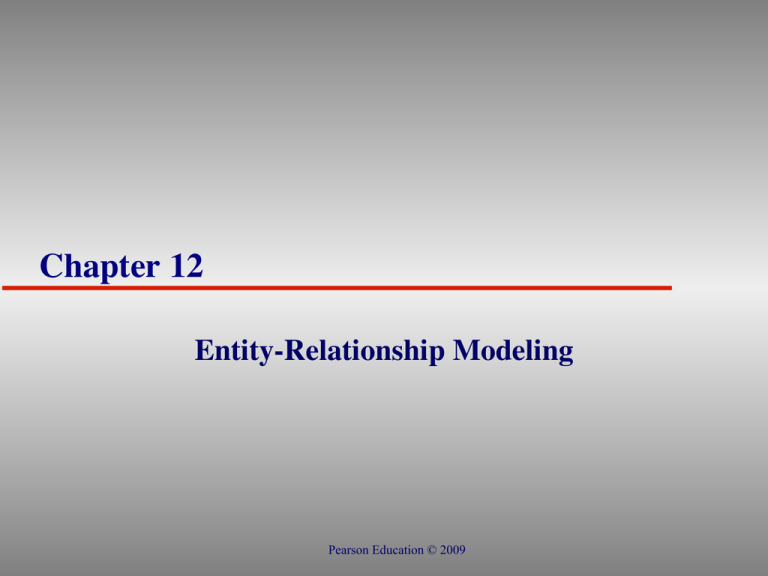 Chapter 12

Entity-Relationship Modeling

Pearson Education © 2009